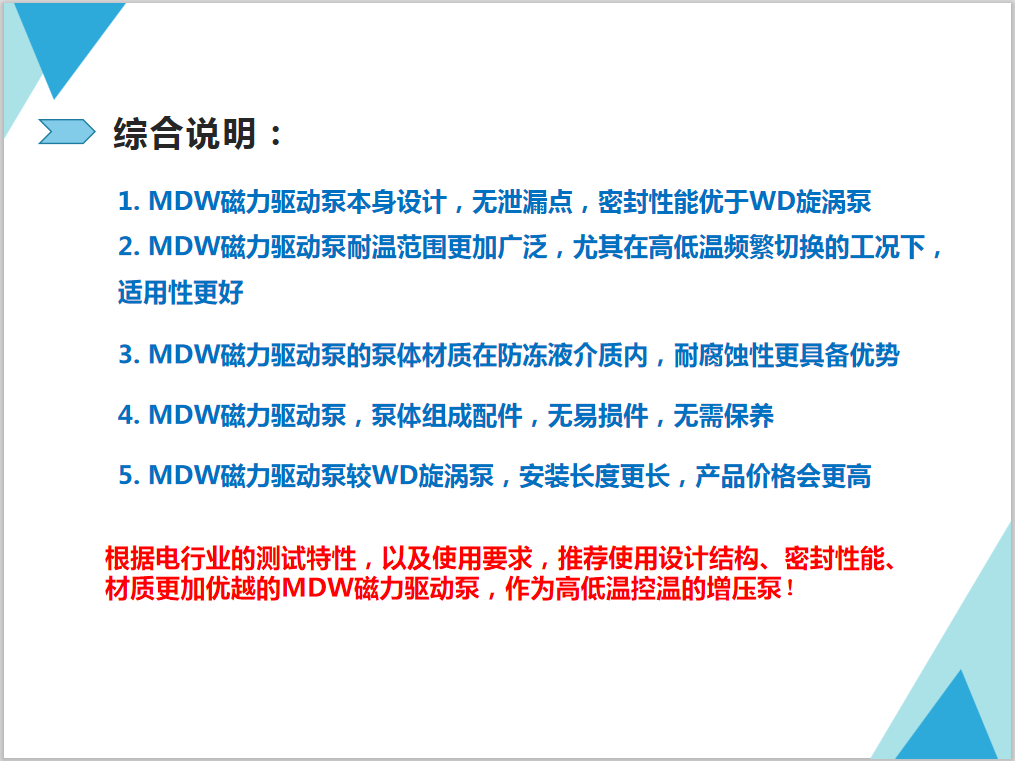 综合说明：

1. MDW磁力驱动泵本身设计，无泄漏点，密封性能优于WD旋涡泵

2. MDW磁力驱动泵耐温范围更加广泛，尤其在高低温频繁切换的工况下，适用性更好

3. MDW磁力驱动泵的泵体材质在防冻液介质内，耐腐蚀性更具备优势

4. MDW磁力驱动泵，泵体组成配件，无易损件，无需保养

5. MDW磁力驱动泵较WD旋涡泵，安装长度更长，产品价格会更高

根据电行业的测试特性，以及使用要求，推荐使用设计结构、密封性能、材质更加优越的MDW磁力驱动泵，作为高低温控温的增压泵！